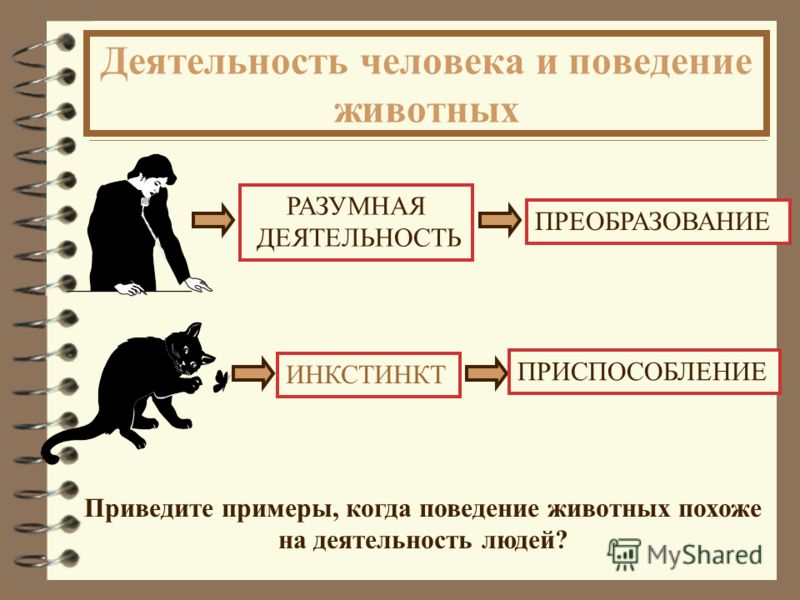 Деятельность человека и поведение животных

РАЗУМНАЯ ДЕЯТЕЛЬНОСТЬ

ПРЕОБРАЗОВАНИЕ

ИНКСТИНКТ

ПРИСПОСОБЛЕНИЕ

Приведите примеры, когда поведение животных похоже на деятельность людей?

MyShared